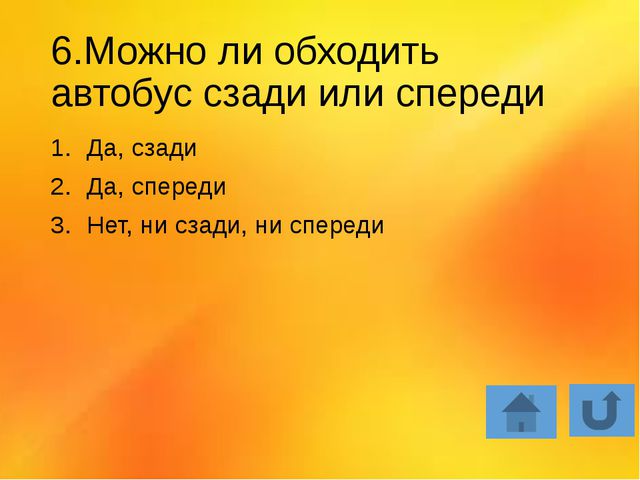 6.Можно ли обходить автобус сзади или спереди

1. Да, сзади
2. Да, спереди
3. Нет, ни сзади, ни спереди